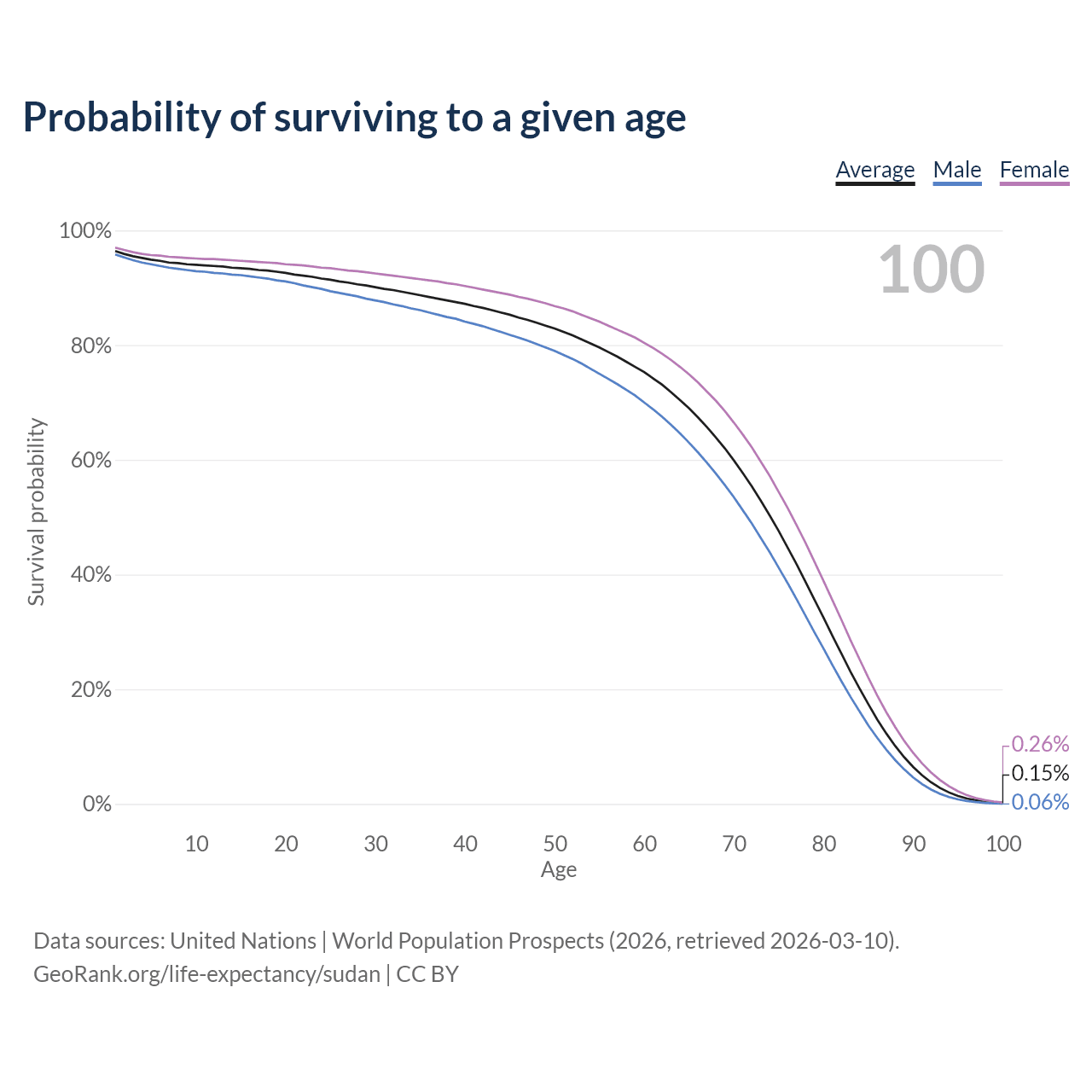 Probability of surviving to a given age

Average Male Female

100

100%
80%
60%
40%
20%
0%

Survival probability

0.26%
0.15%
0.06%

10 20 30 40 50 60 70 80 90 100
Age

Data sources: United Nations | World Population Prospects (2026, retrieved 2026-03-10).
GeoRank.org/life-expectancy/sudan | CC BY